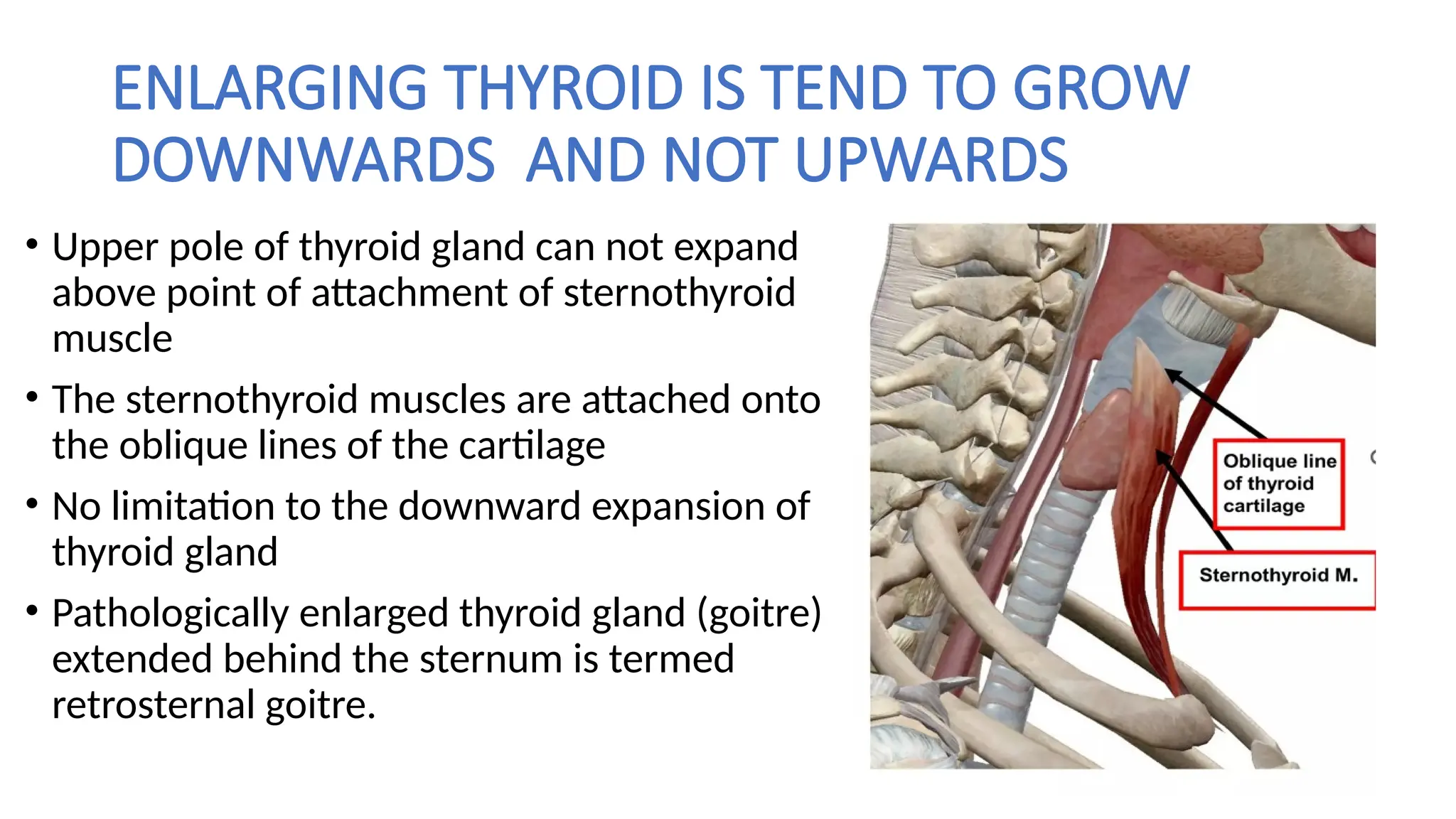 ENLARGING THYROID IS TEND TO GROW DOWNWARDS AND NOT UPWARDS

• Upper pole of thyroid gland can not expand above point of attachment of sternothyroid muscle

• The sternothyroid muscles are attached onto the oblique lines of the cartilage

• No limitation to the downward expansion of thyroid gland

• Pathologically enlarged thyroid gland (goitre) extended behind the sternum is termed retrosternal goitre.

Oblique line of thyroid cartilage

Sternothyroid M.